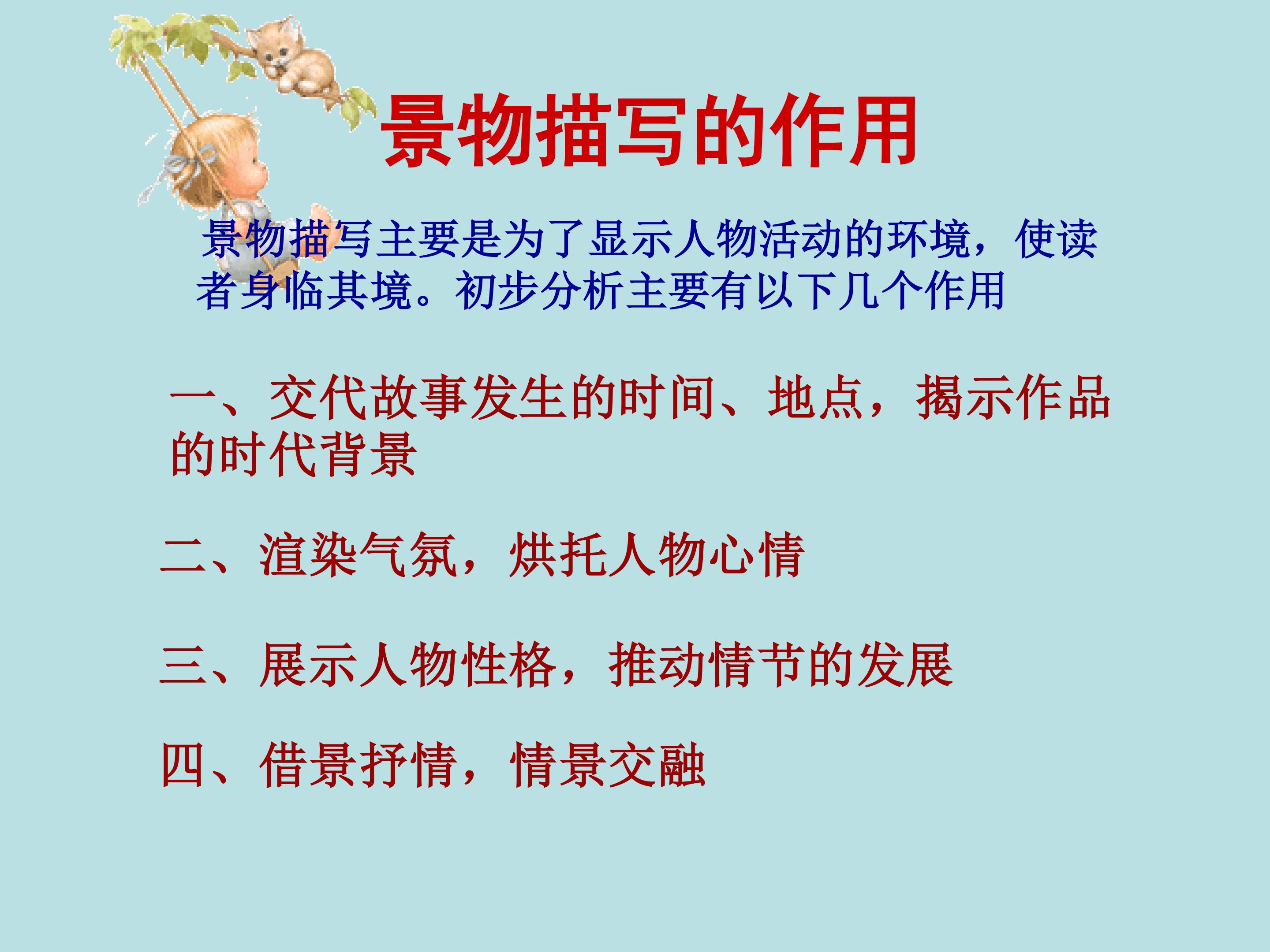 景物描写的作用

景物描写主要是为了显示人物活动的环境，使读者身临其境。初步分析主要有以下几个作用

一、交代故事发生的时间、地点，揭示作品的时代背景

二、渲染气氛，烘托人物心情

三、展示人物性格，推动情节的发展

四、借景抒情，情景交融